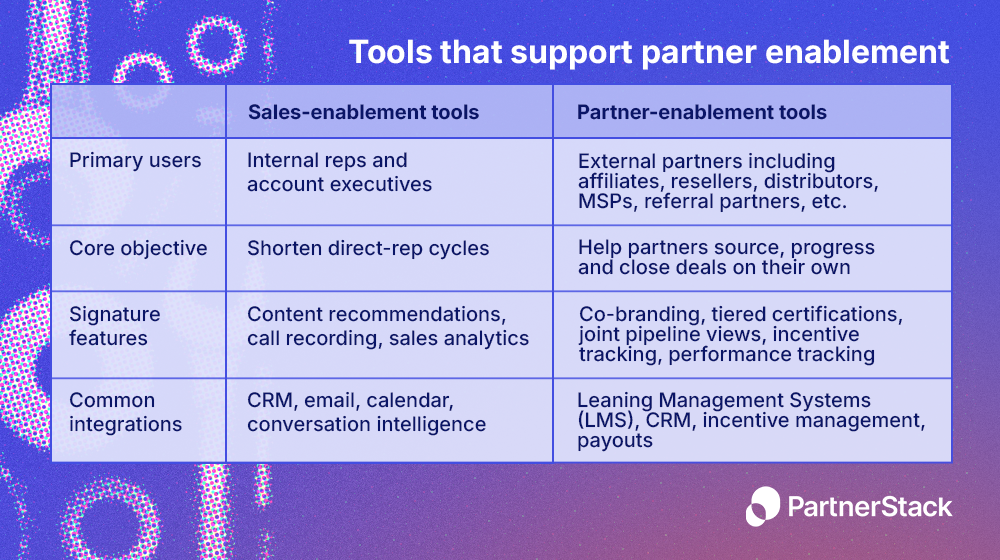 Tools that support partner enablement

| | Sales-enablement tools | Partner-enablement tools |
|---|---|---|
| Primary users | Internal reps and account executives | External partners including affiliates, resellers, distributors, MSPs, referral partners, etc. |
| Core objective | Shorten direct-rep cycles | Help partners source, progress and close deals on their own |
| Signature features | Content recommendations, call recording, sales analytics | Co-branding, tiered certifications, joint pipeline views, incentive tracking, performance tracking |
| Common integrations | CRM, email, calendar, conversation intelligence | Leaning Management Systems (LMS), CRM, incentive management, payouts |

PartnerStack